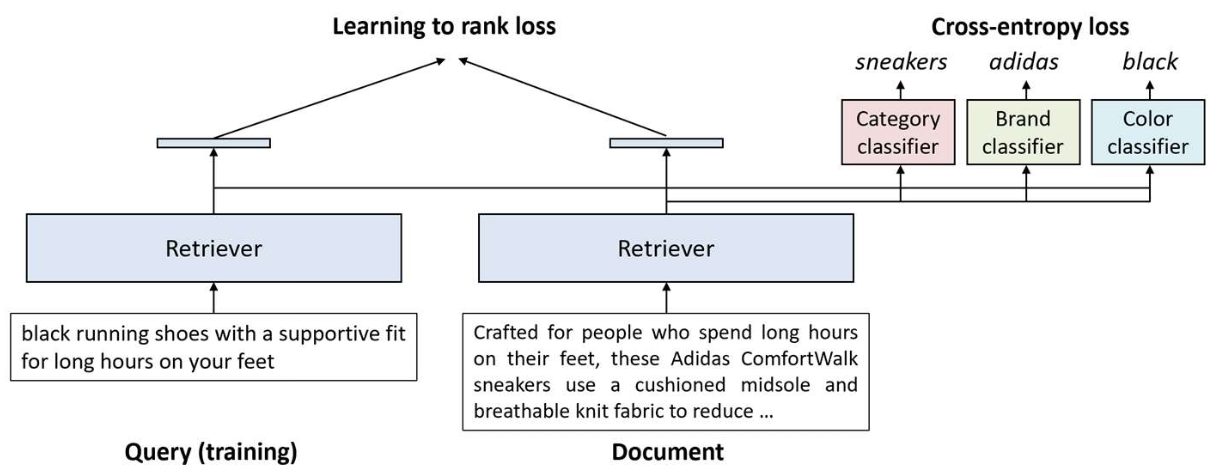 Learning to rank loss

Cross-entropy loss

sneakers

adidas

black

Category classifier

Brand classifier

Color classifier

Retriever

Retriever

black running shoes with a supportive fit for long hours on your feet

Crafted for people who spend long hours on their feet, these Adidas ComfortWalk sneakers use a cushioned midsole and breathable knit fabric to reduce …

Query (training)

Document